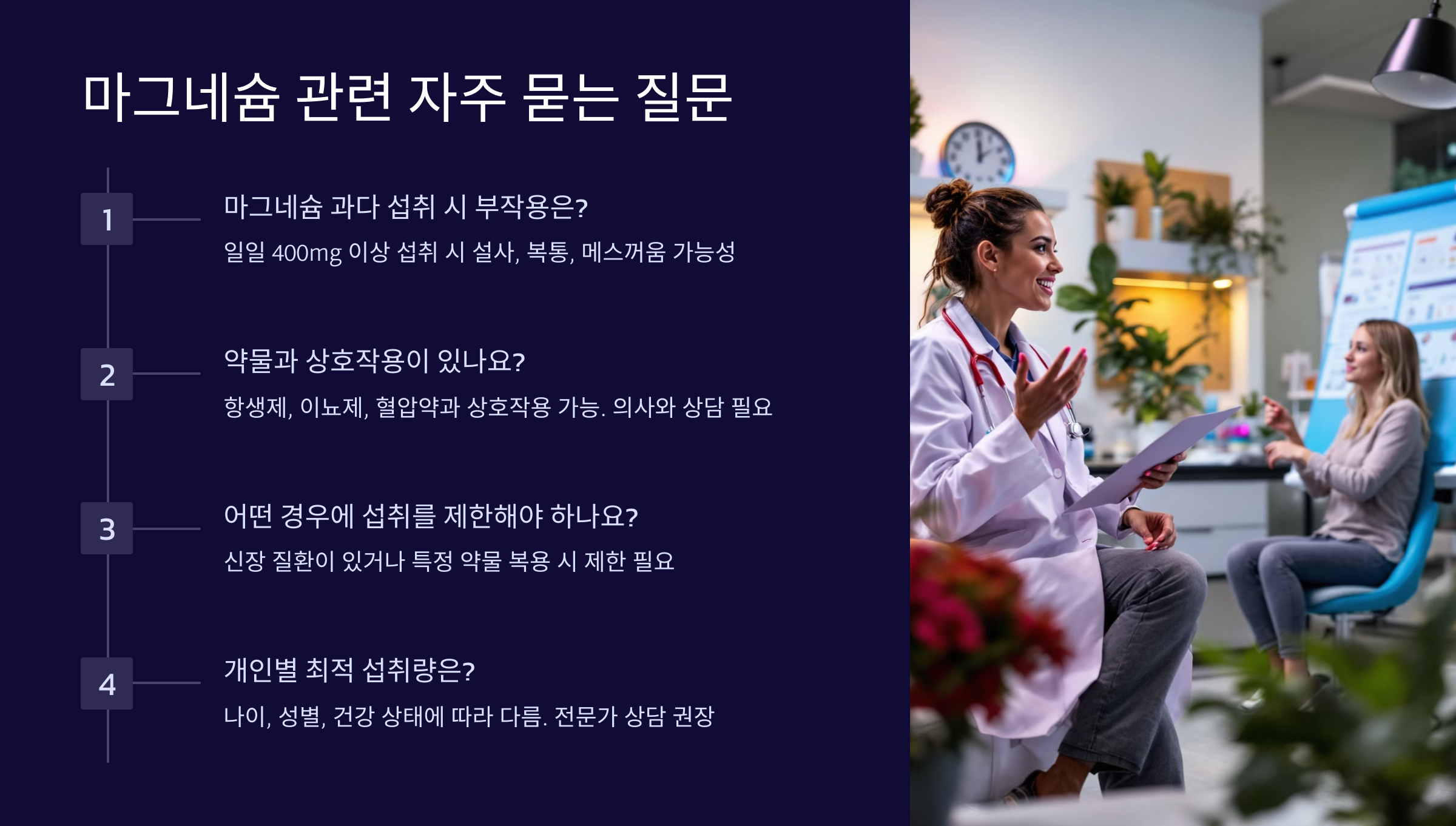 마그네슘 관련 자주 묻는 질문

1

마그네슘 과다 섭취 시 부작용은?

일일 400mg 이상 섭취 시 설사, 복통, 메스꺼움 가능성

2

약물과 상호작용이 있나요?

항생제, 이뇨제, 혈압약과 상호작용 가능. 의사와 상담 필요

3

어떤 경우에 섭취를 제한해야 하나요?

신장 질환이 있거나 특정 약물 복용 시 제한 필요

4

개인별 최적 섭취량은?

나이, 성별, 건강 상태에 따라 다름. 전문가 상담 권장